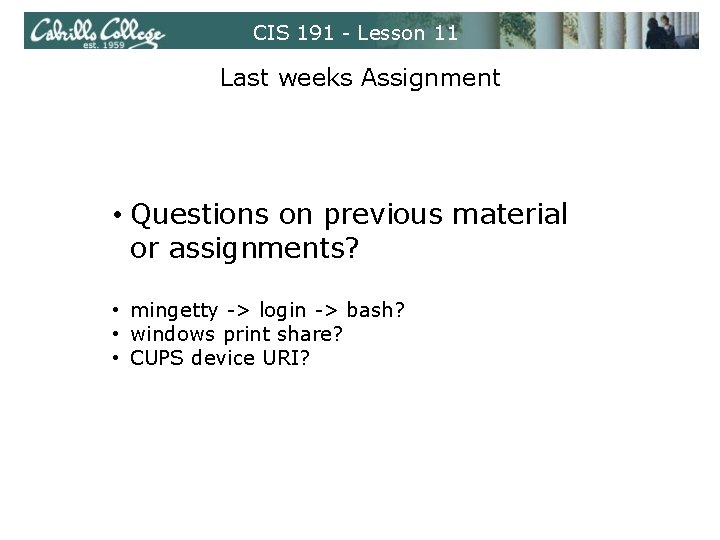 Cabrillo College est. 1959

CIS 191 - Lesson 11

Last weeks Assignment

• Questions on previous material or assignments?

• mingetty -> login -> bash?
• windows print share?
• CUPS device URI?